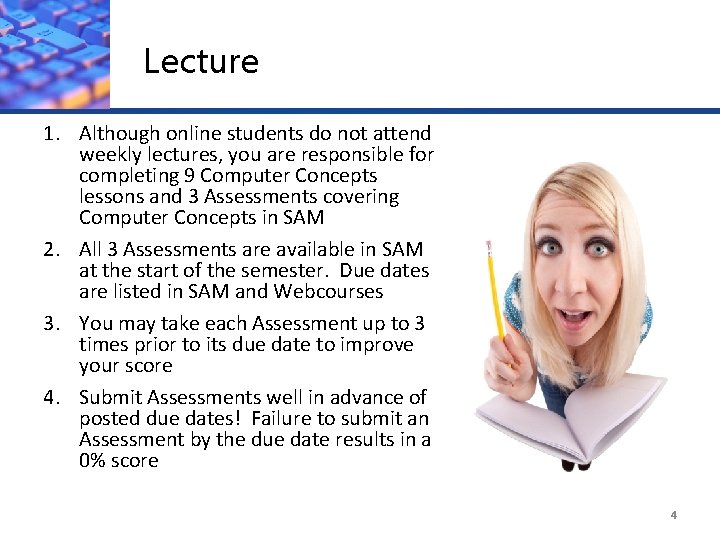 Lecture

1. Although online students do not attend weekly lectures, you are responsible for completing 9 Computer Concepts lessons and 3 Assessments covering Computer Concepts in SAM

2. All 3 Assessments are available in SAM at the start of the semester. Due dates are listed in SAM and Webcourses

3. You may take each Assessment up to 3 times prior to its due date to improve your score

4. Submit Assessments well in advance of posted due dates! Failure to submit an Assessment by the due date results in a 0% score

4